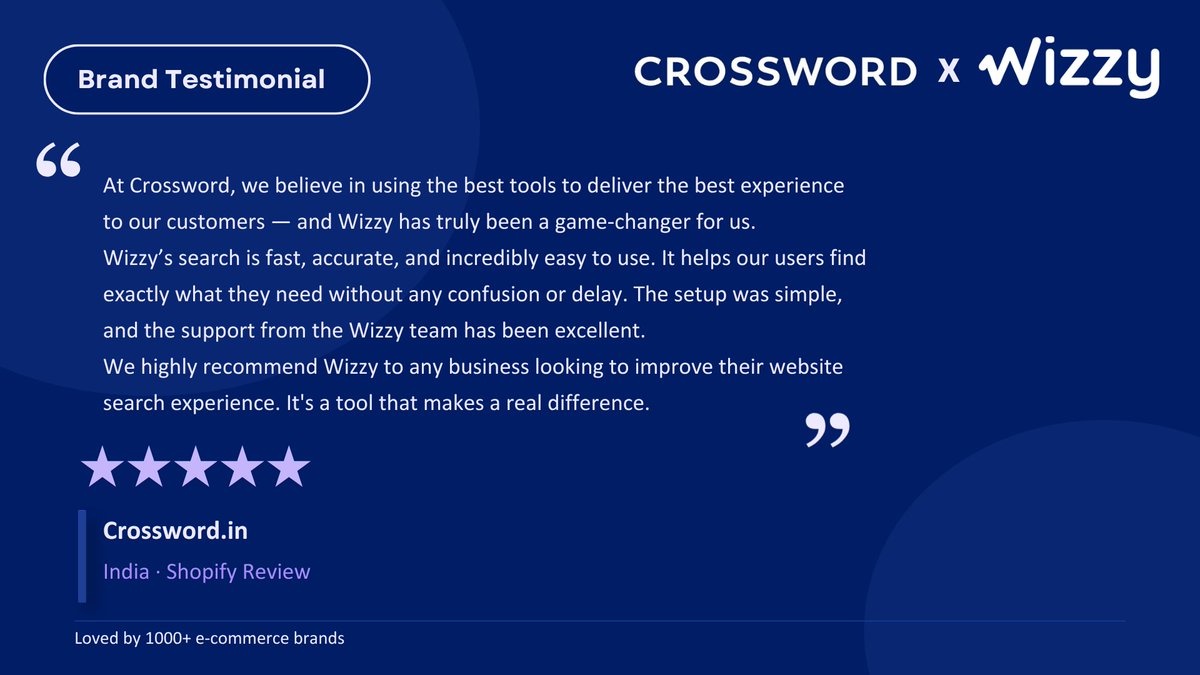 Brand Testimonial

CROSSWORD x Wizzy

“

At Crossword, we believe in using the best tools to deliver the best experience to our customers — and Wizzy has truly been a game-changer for us.
Wizzy’s search is fast, accurate, and incredibly easy to use. It helps our users find exactly what they need without any confusion or delay. The setup was simple, and the support from the Wizzy team has been excellent.
We highly recommend Wizzy to any business looking to improve their website search experience. It's a tool that makes a real difference.

”

★★★★★

Crossword.in

India · Shopify Review

Loved by 1000+ e-commerce brands